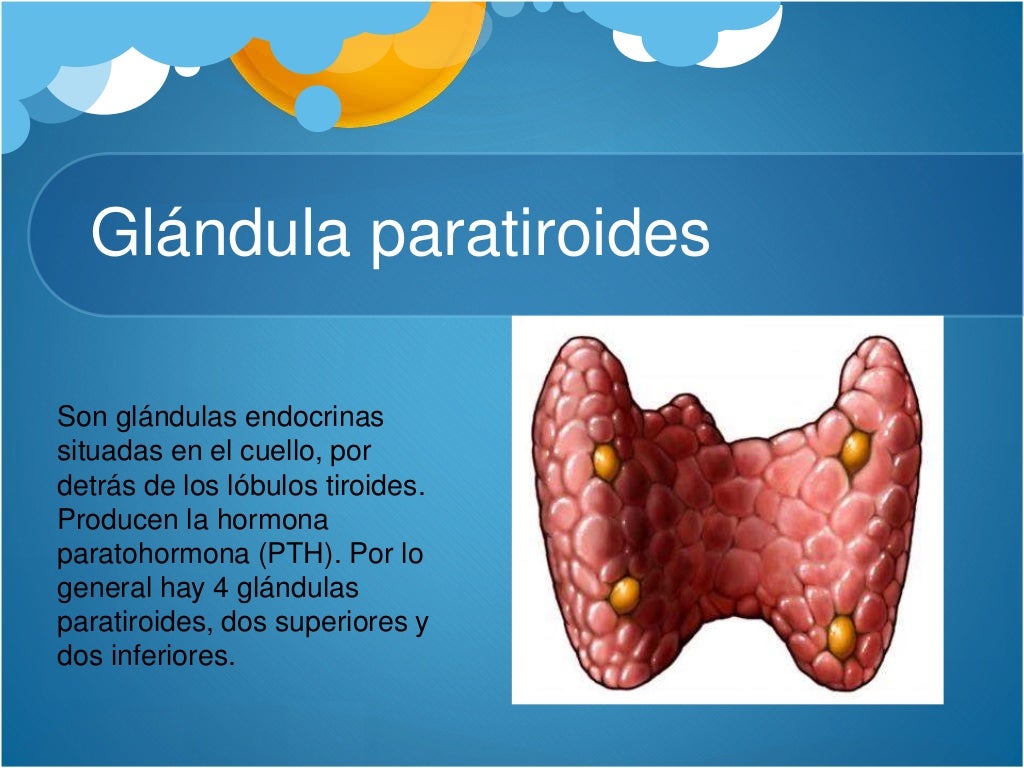 Glándula paratiroides

Son glándulas endocrinas situadas en el cuello, por detrás de los lóbulos tiroides. Producen la hormona paratohormona (PTH). Por lo general hay 4 glándulas paratiroides, dos superiores y dos inferiores.